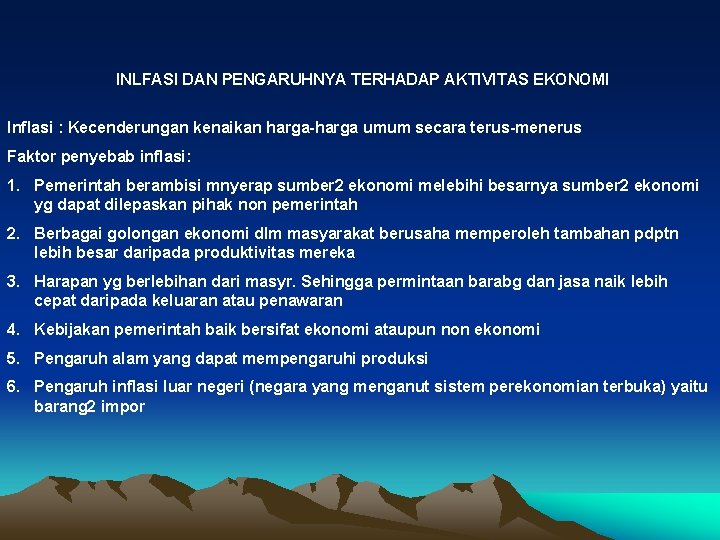 INLFASI DAN PENGARUHNYA TERHADAP AKTIVITAS EKONOMI

Inflasi : Kecenderungan kenaikan harga-harga umum secara terus-menerus

Faktor penyebab inflasi:

1. Pemerintah berambisi mnyerap sumber2 ekonomi melebihi besarnya sumber2 ekonomi yg dapat dilepaskan pihak non pemerintah

2. Berbagai golongan ekonomi dlm masyarakat berusaha memperoleh tambahan pdptn lebih besar daripada produktivitas mereka

3. Harapan yg berlebihan dari masyr. Sehingga permintaan barabg dan jasa naik lebih cepat daripada keluaran atau penawaran

4. Kebijakan pemerintah baik bersifat ekonomi ataupun non ekonomi

5. Pengaruh alam yang dapat mempengaruhi produksi

6. Pengaruh inflasi luar negeri (negara yang menganut sistem perekonomian terbuka) yaitu barang2 impor